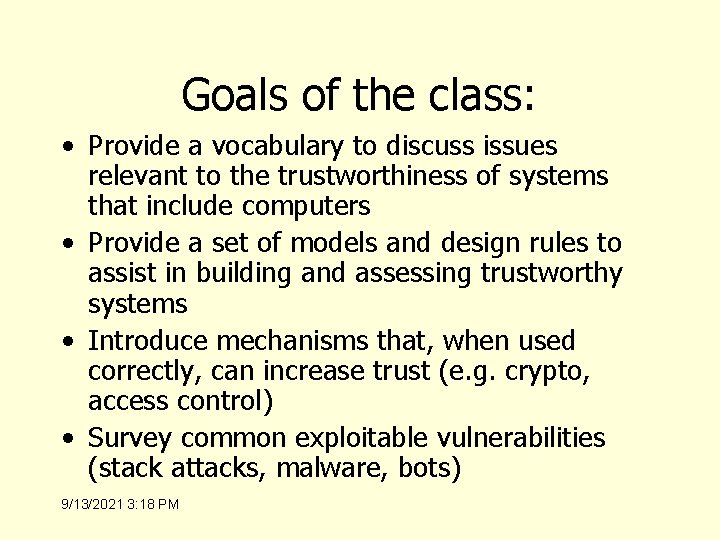 Goals of the class:

• Provide a vocabulary to discuss issues relevant to the trustworthiness of systems that include computers
• Provide a set of models and design rules to assist in building and assessing trustworthy systems
• Introduce mechanisms that, when used correctly, can increase trust (e.g. crypto, access control)
• Survey common exploitable vulnerabilities (stack attacks, malware, bots)

9/13/2021 3:18 PM